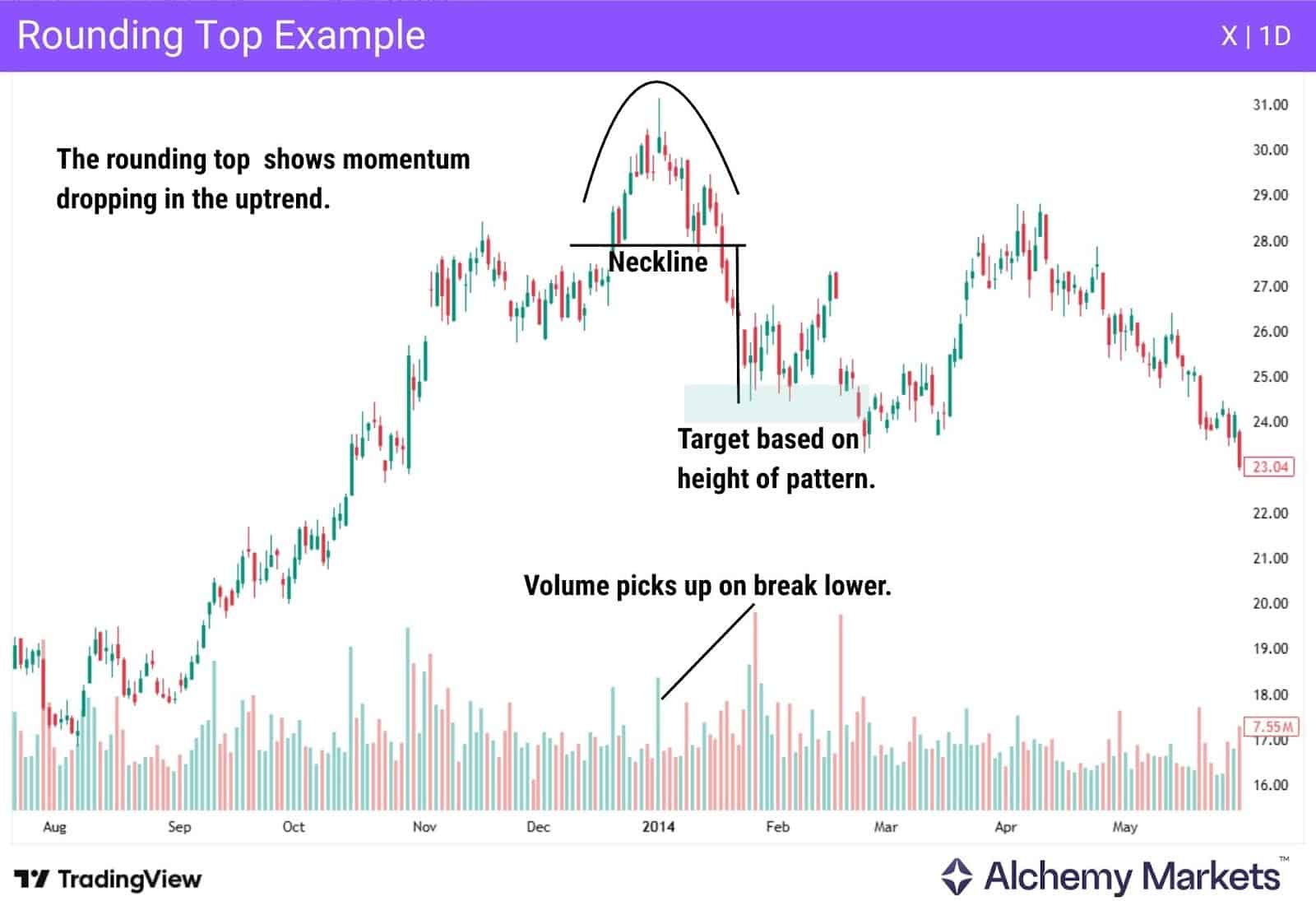 Rounding Top Example

X | 1D

The rounding top shows momentum dropping in the uptrend.

Neckline

Target based on height of pattern.

Volume picks up on break lower.

31.00
30.00
29.00
28.00
27.00
26.00
25.00
24.00
23.04
22.00
21.00
20.00
19.00
18.00
7.55M
17.00
16.00

Aug Sep Oct Nov Dec 2014 Feb Mar Apr May

TradingView

Alchemy Markets™